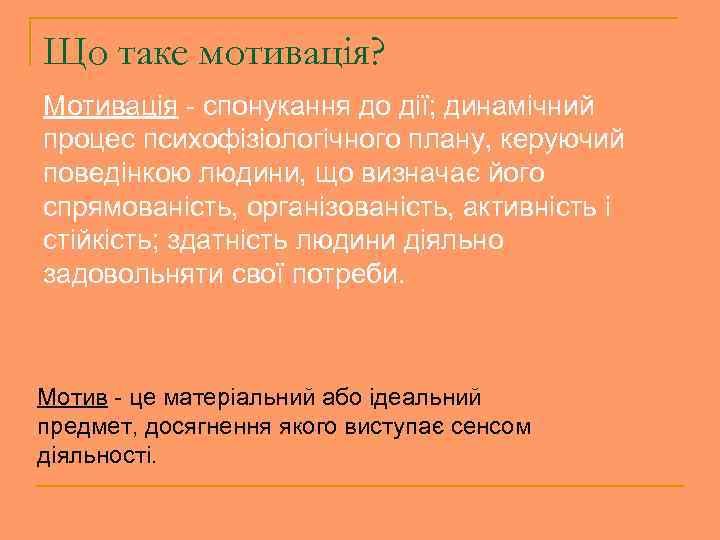 Що таке мотивація?

Мотивація - спонукання до дії; динамічний процес психофізіологічного плану, керуючий поведінкою людини, що визначає його спрямованість, організованість, активність і стійкість; здатність людини діяльно задовольняти свої потреби.

Мотив - це матеріальний або ідеальний предмет, досягнення якого виступає сенсом діяльності.